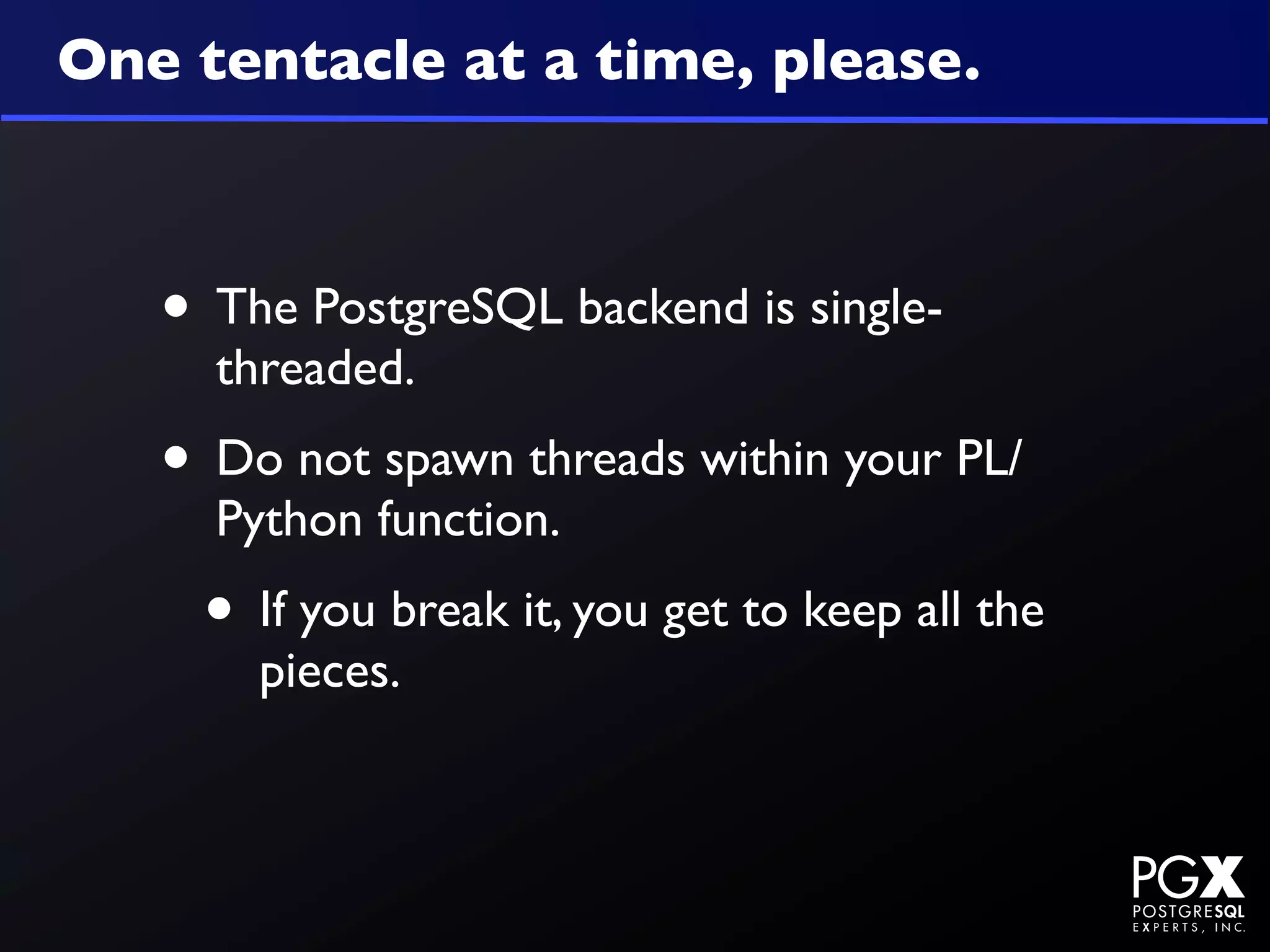 One tentacle at a time, please.

• The PostgreSQL backend is single-threaded.

• Do not spawn threads within your PL/Python function.

• If you break it, you get to keep all the pieces.

PGX
POSTGRESQL
EXPERTS, INC.